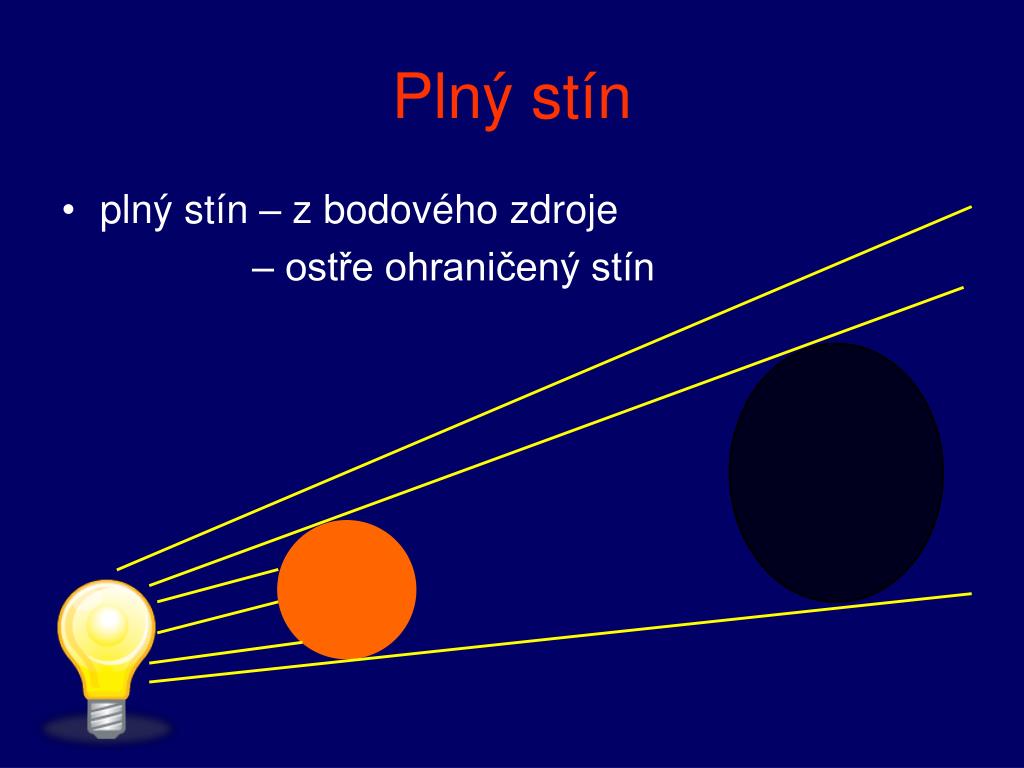 Plný stín

• plný stín – z bodového zdroje
– ostře ohraničený stín